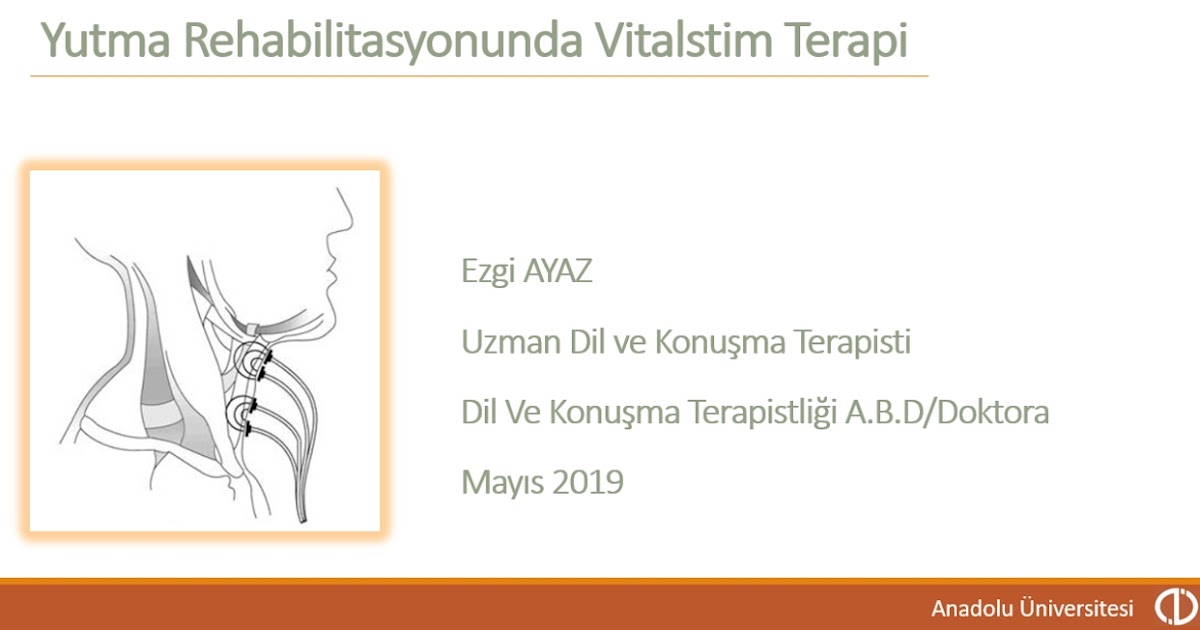 Yutma Rehabilitasyonunda Vitalstim Terapi

Ezgi AYAZ

Uzman Dil ve Konuşma Terapisti

Dil Ve Konuşma Terapistliği A.B.D/Doktora

Mayıs 2019

Anadolu Üniversitesi